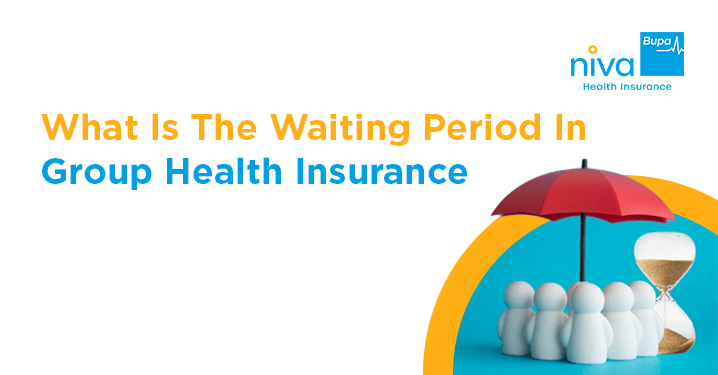 niva Bupa
Health Insurance

What Is The Waiting Period In Group Health Insurance